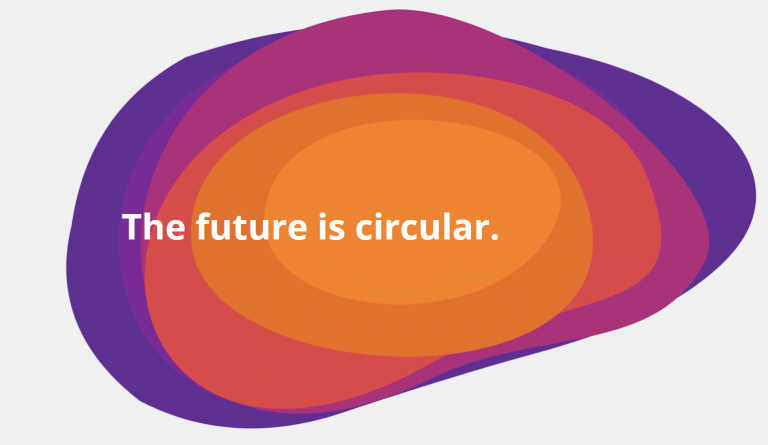 The future is circular.